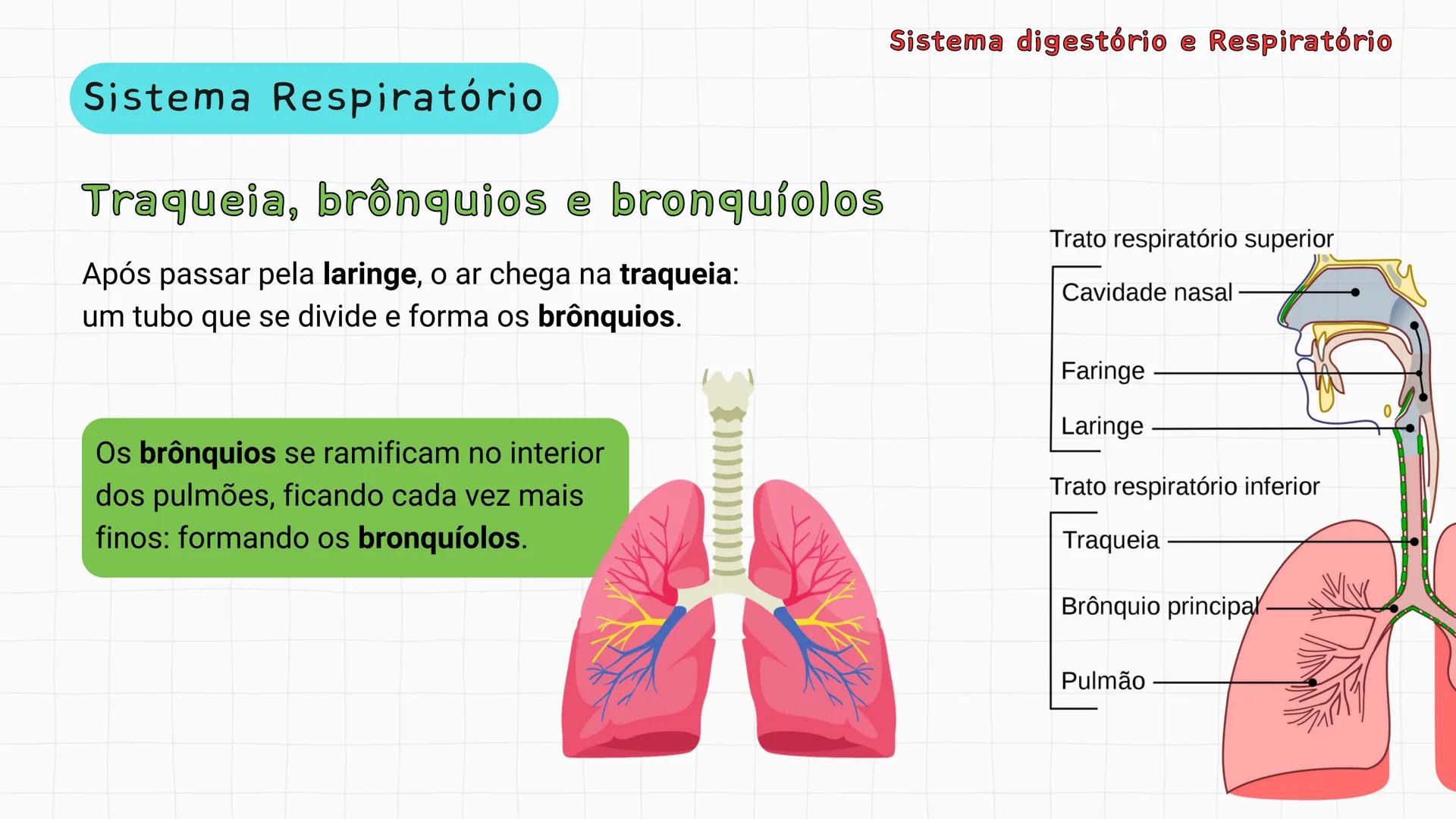 Sistema digestório e Respiratório

Sistema Respiratório

Traqueia, brônquios e bronquíolos

Após passar pela laringe, o ar chega na traqueia: um tubo que se divide e forma os brônquios.

Os brônquios se ramificam no interior dos pulmões, ficando cada vez mais finos: formando os bronquíolos.

Trato respiratório superior

Cavidade nasal

Faringe

Laringe

Trato respiratório inferior

Traqueia

Brônquio principal

Pulmão